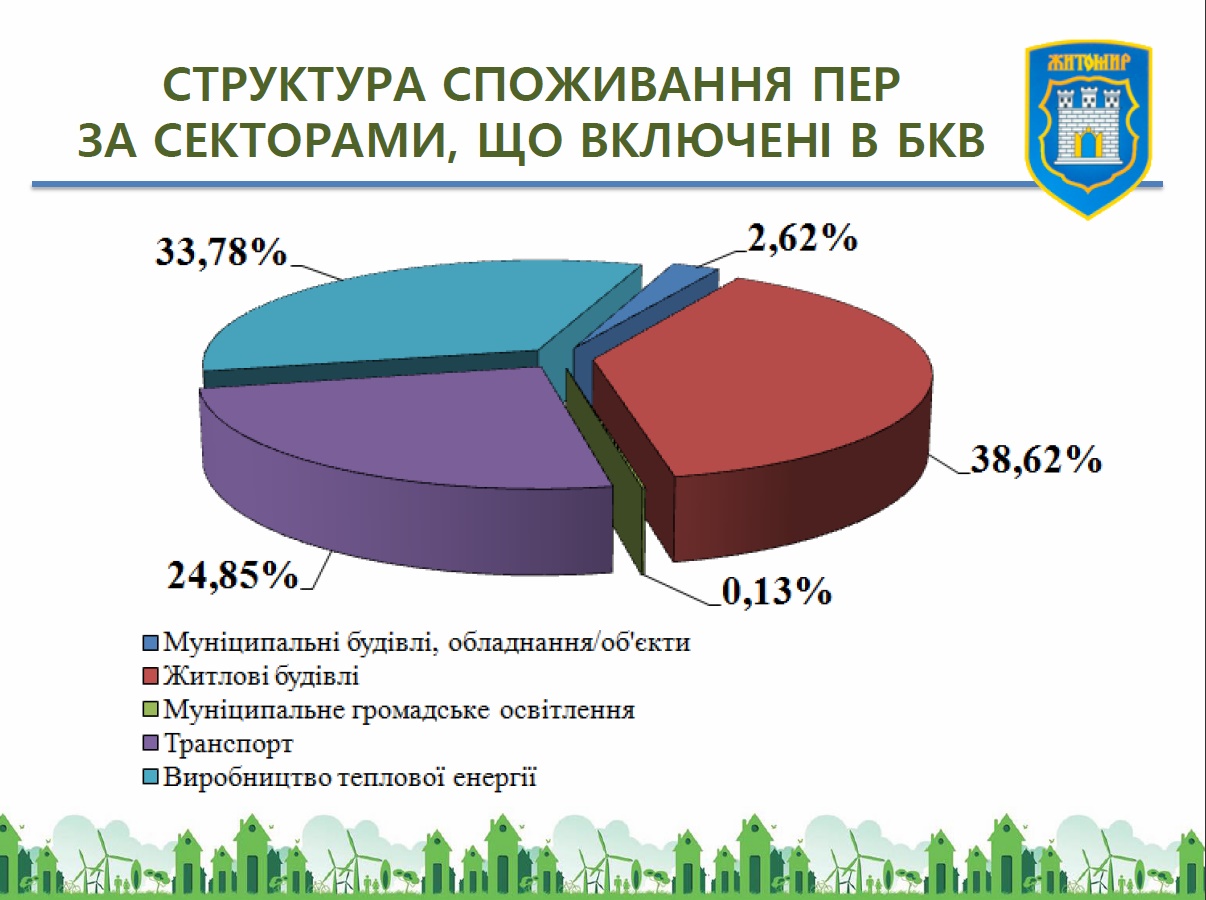 СТРУКТУРА СПОЖИВАННЯ ПЕР ЗА СЕКТОРАМИ, ЩО ВКЛЮЧЕНІ В БКВ

ЖИТОМИР

33,78%
2,62%
38,62%
24,85%
0,13%

Муніципальні будівлі, обладнання/об'єкти
Житлові будівлі
Муніципальне громадське освітлення
Транспорт
Виробництво теплової енергії